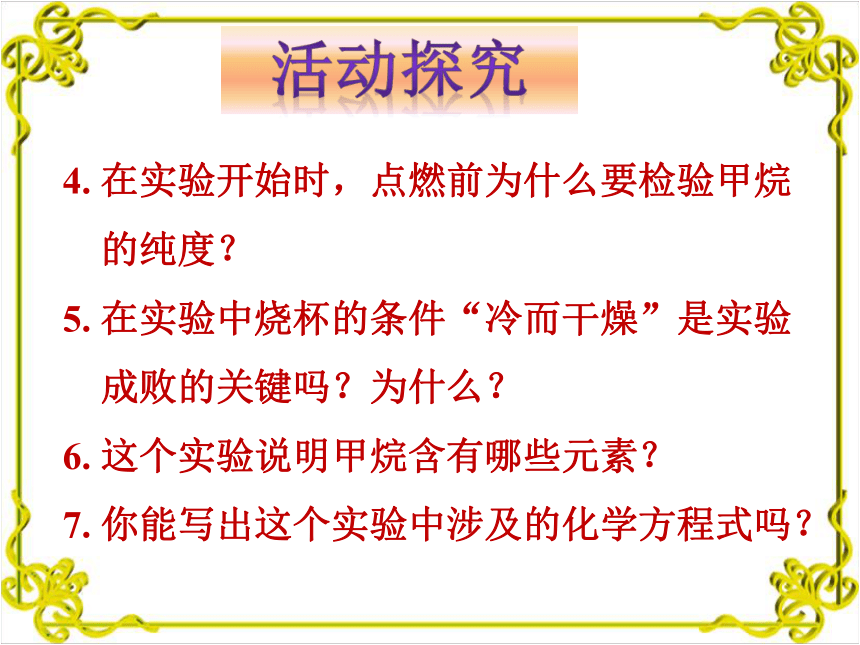 活动探究

4. 在实验开始时，点燃前为什么要检验甲烷的纯度？

5. 在实验中烧杯的条件“冷而干燥”是实验成败的关键吗？为什么？

6. 这个实验说明甲烷含有哪些元素？

7. 你能写出这个实验中涉及的化学方程式吗？